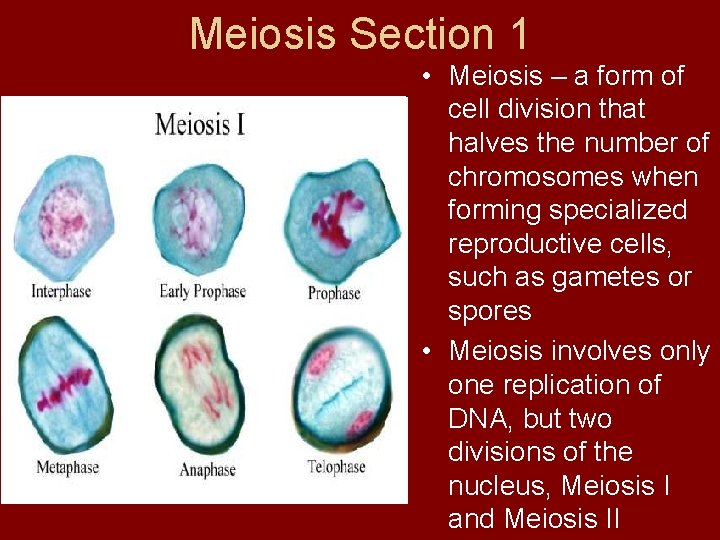 Meiosis Section 1

Meiosis I

Interphase

Early Prophase

Prophase

Metaphase

Anaphase

Telophase

• Meiosis – a form of cell division that halves the number of chromosomes when forming specialized reproductive cells, such as gametes or spores

• Meiosis involves only one replication of DNA, but two divisions of the nucleus, Meiosis I and Meiosis II